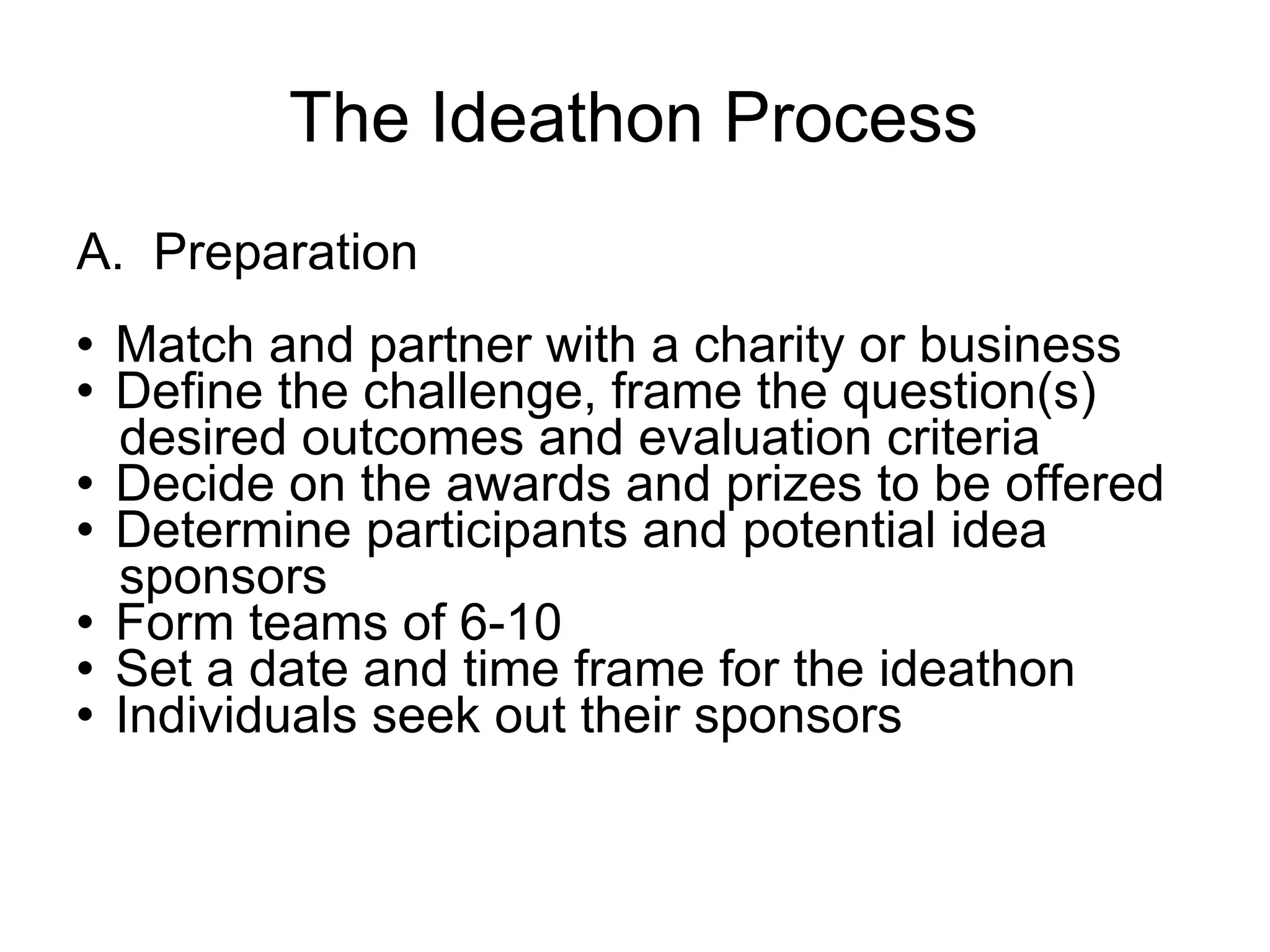 The Ideathon Process

A. Preparation

• Match and partner with a charity or business
• Define the challenge, frame the question(s) desired outcomes and evaluation criteria
• Decide on the awards and prizes to be offered
• Determine participants and potential idea sponsors
• Form teams of 6-10
• Set a date and time frame for the ideathon
• Individuals seek out their sponsors